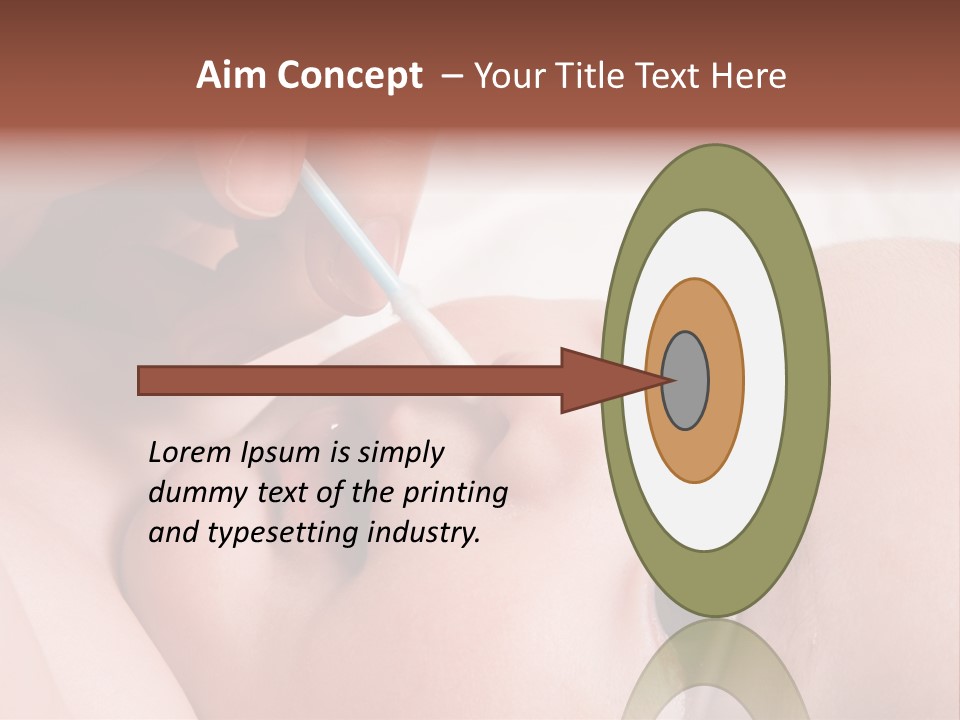 Aim Concept – Your Title Text Here

Lorem Ipsum is simply dummy text of the printing and typesetting industry.